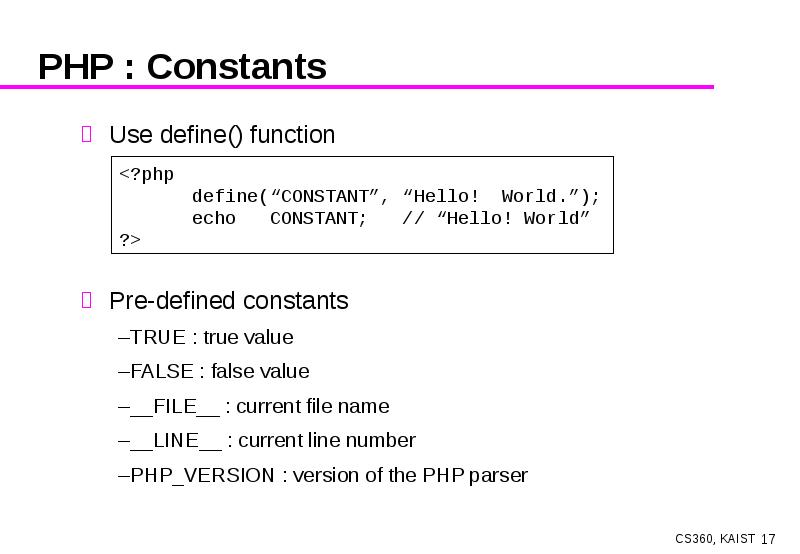 PHP : Constants

Use define() function

<?php
define(“CONSTANT”, “Hello! World.”);
echo CONSTANT; // “Hello! World”
?>

Pre-defined constants

–TRUE : true value

–FALSE : false value

–__FILE__ : current file name

–__LINE__ : current line number

–PHP_VERSION : version of the PHP parser

CS360, KAIST 17